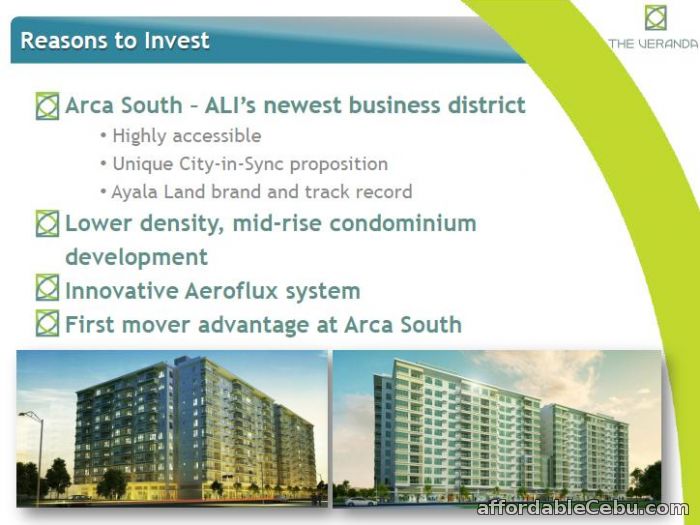 Reasons to Invest

THE VERANDA

Arca South – ALI's newest business district
• Highly accessible
• Unique City-in-Sync proposition
• Ayala Land brand and track record

Lower density, mid-rise condominium development

Innovative Aeroflux system

First mover advantage at Arca South

affordableCebu.com